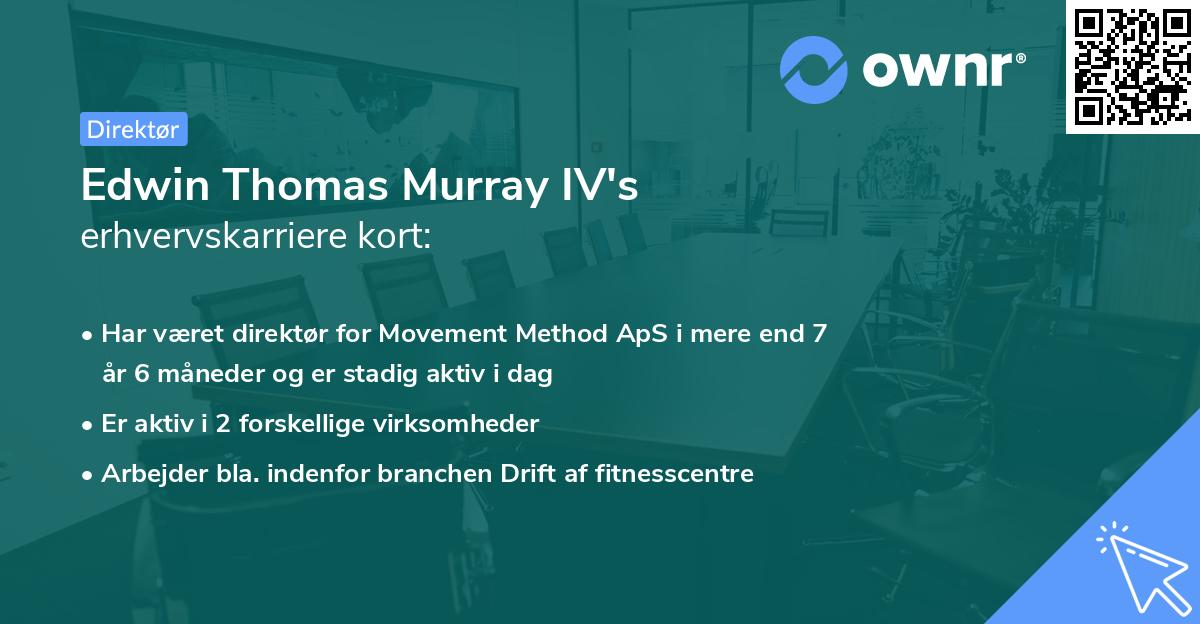 ownr®

Direktør

Edwin Thomas Murray IV's erhvervskarriere kort:

• Har været direktør for Movement Method ApS i mere end 7 år 6 måneder og er stadig aktiv i dag

• Er aktiv i 2 forskellige virksomheder

• Arbejder bla. indenfor branchen Drift af fitnesscentre